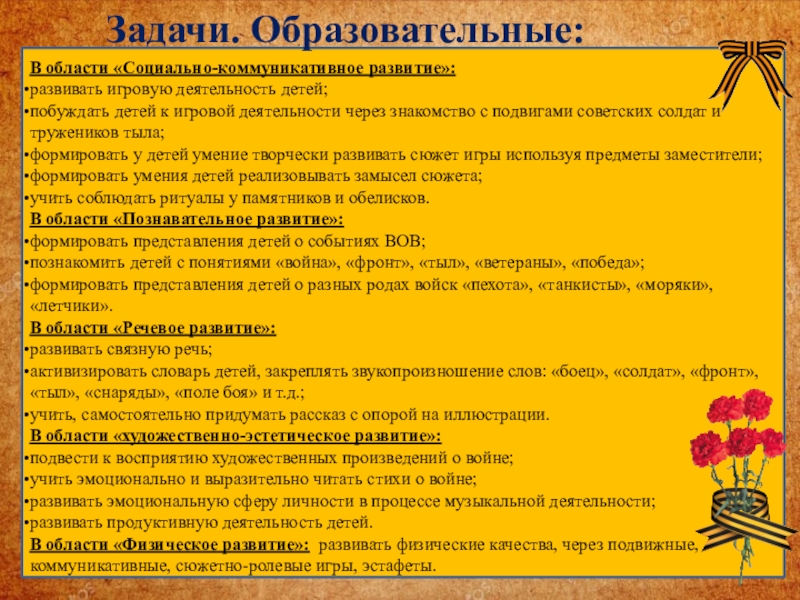 Задачи. Образовательные:

В области «Социально-коммуникативное развитие»:
•развивать игровую деятельность детей;
•побуждать детей к игровой деятельности через знакомство с подвигами советских солдат и тружеников тыла;
•формировать у детей умение творчески развивать сюжет игры используя предметы заместители;
•формировать умения детей реализовывать замысел сюжета;
•учить соблюдать ритуалы у памятников и обелисков.
В области «Познавательное развитие»:
•формировать представления детей о событиях ВОВ;
•познакомить детей с понятиями «война», «фронт», «тыл», «ветераны», «победа»;
•формировать представления детей о разных родах войск «пехота», «танкисты», «моряки», «летчики».
В области «Речевое развитие»:
•развивать связную речь;
•активизировать словарь детей, закреплять звукопроизношение слов: «боец», «солдат», «фронт», «тыл», «снаряды», «поле боя» и т.д.;
•учить, самостоятельно придумать рассказ с опорой на иллюстрации.
В области «художественно-эстетическое развитие»:
•подвести к восприятию художественных произведений о войне;
•учить эмоционально и выразительно читать стихи о войне;
•развивать эмоциональную сферу личности в процессе музыкальной деятельности;
•развивать продуктивную деятельность детей.
В области «Физическое развитие»: развивать физические качества, через подвижные, коммуникативные, сюжетно-ролевые игры, эстафеты.